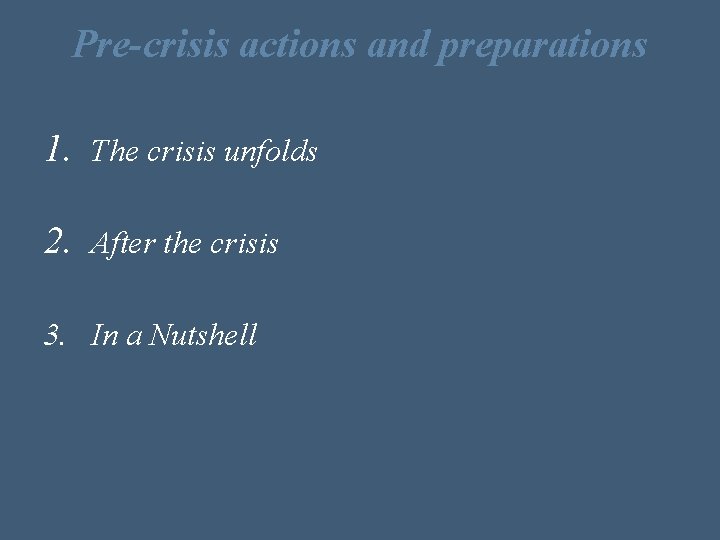 Pre-crisis actions and preparations

1. The crisis unfolds

2. After the crisis

3. In a Nutshell